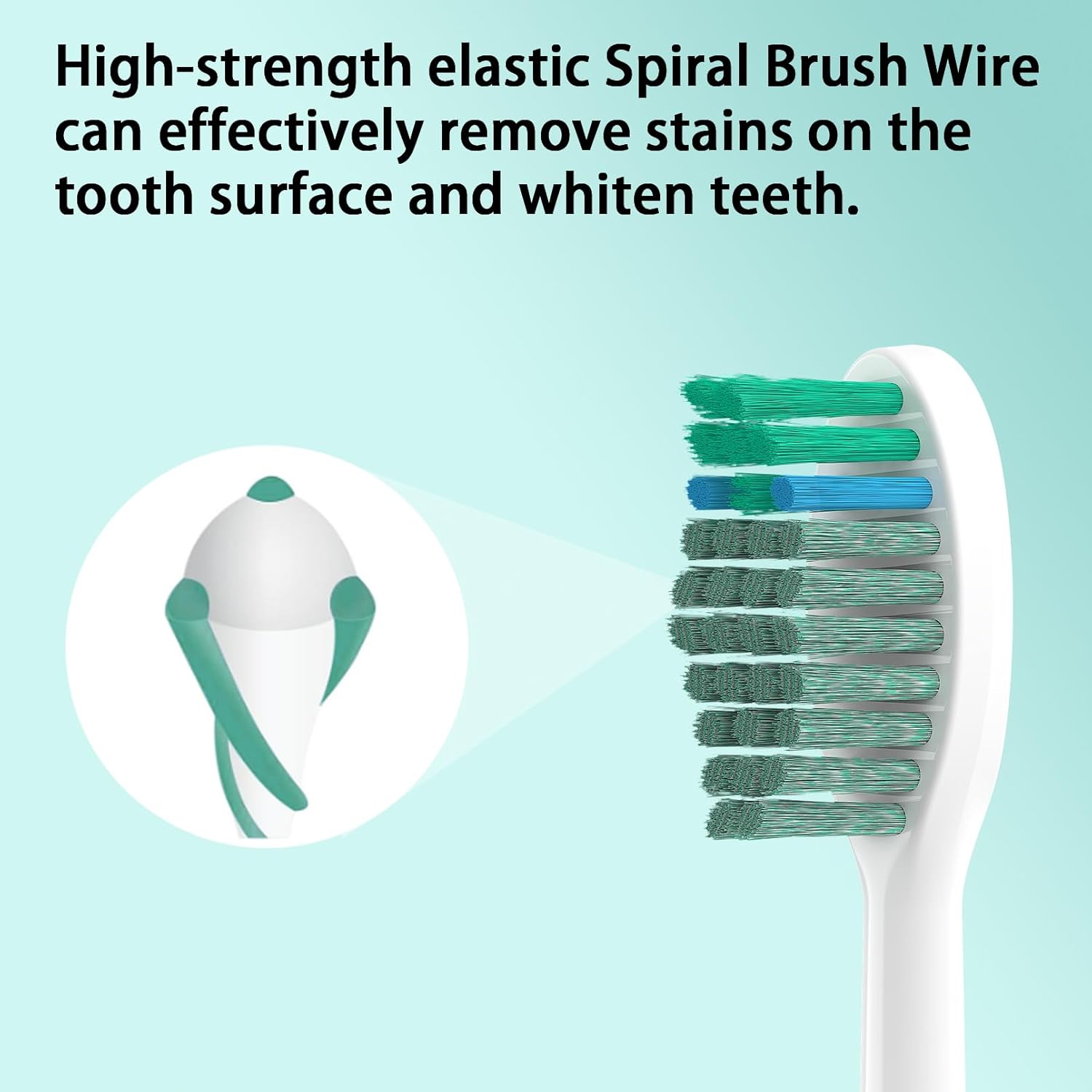 High-strength elastic Spiral Brush Wire can effectively remove stains on the tooth surface and whiten teeth.